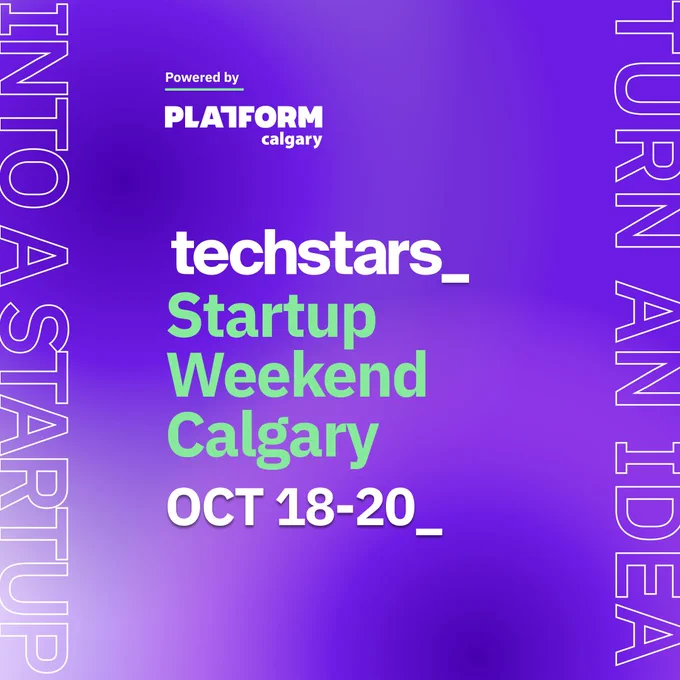 TURN AN IDEA

INTO A STARTUP

Powered by

PLATFORM calgary

techstars_

Startup Weekend Calgary

OCT 18-20_